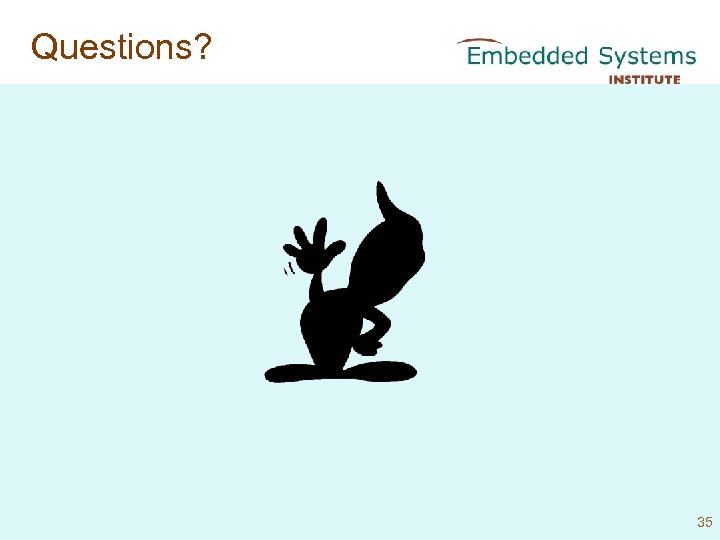 Questions?

Embedded Systems
INSTITUTE

35